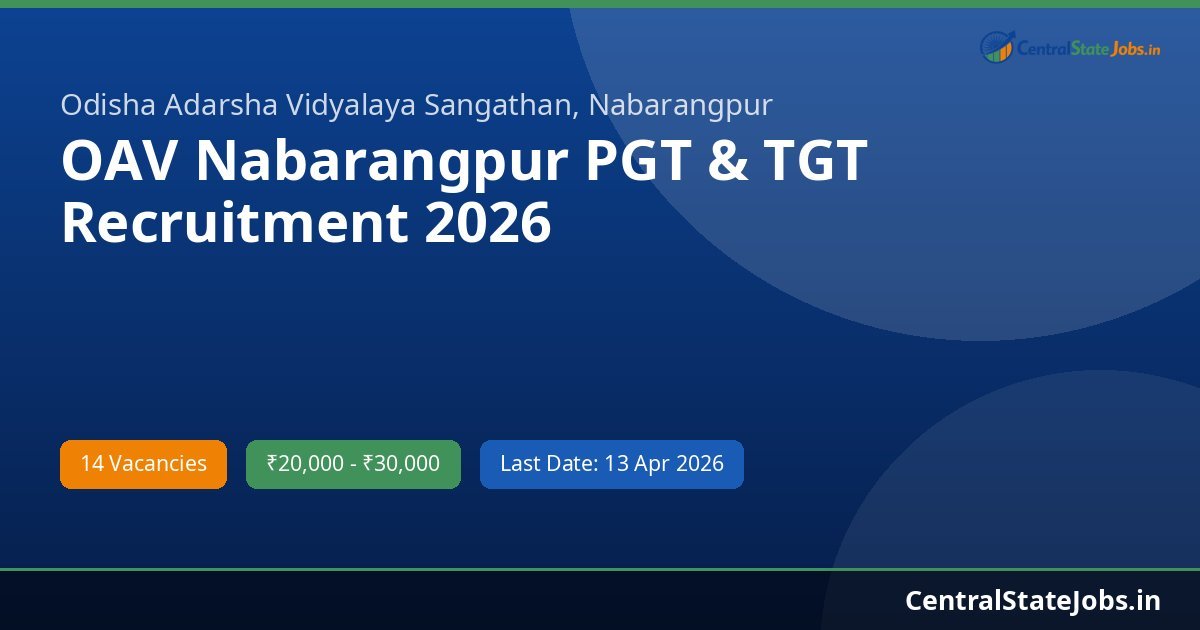 CentralStateJobs.in

Odisha Adarsha Vidyalaya Sangathan, Nabarangpur

OAV Nabarangpur PGT & TGT Recruitment 2026

14 Vacancies

₹20,000 - ₹30,000

Last Date: 13 Apr 2026

CentralStateJobs.in